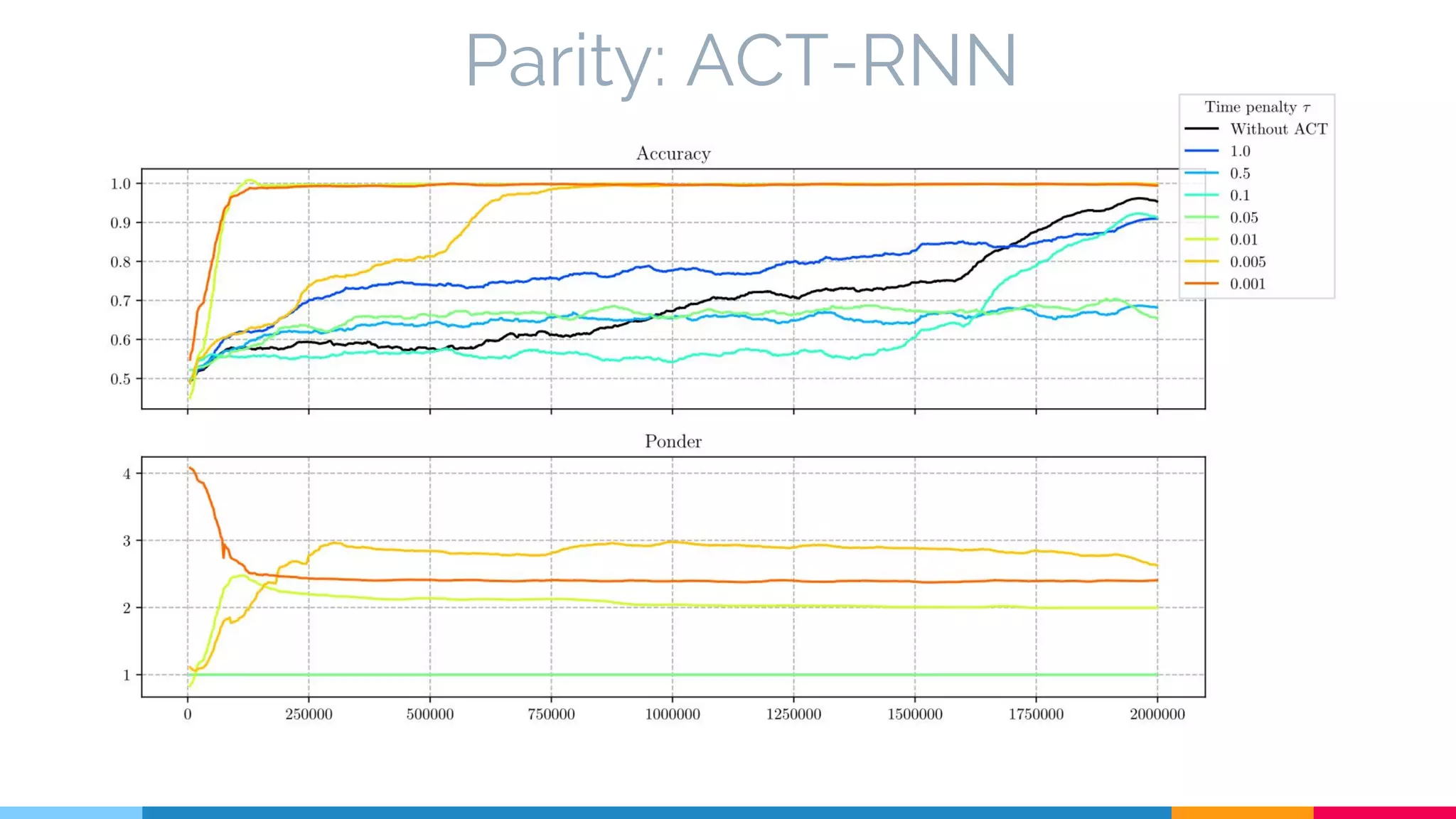 Parity: ACT-RNN

Time penalty $\tau$
Without ACT
1.0
0.5
0.1
0.05
0.01
0.005
0.001

Accuracy

1.0
0.9
0.8
0.7
0.6
0.5

Ponder

4
3
2
1

0
250000
500000
750000
1000000
1250000
1500000
1750000
2000000